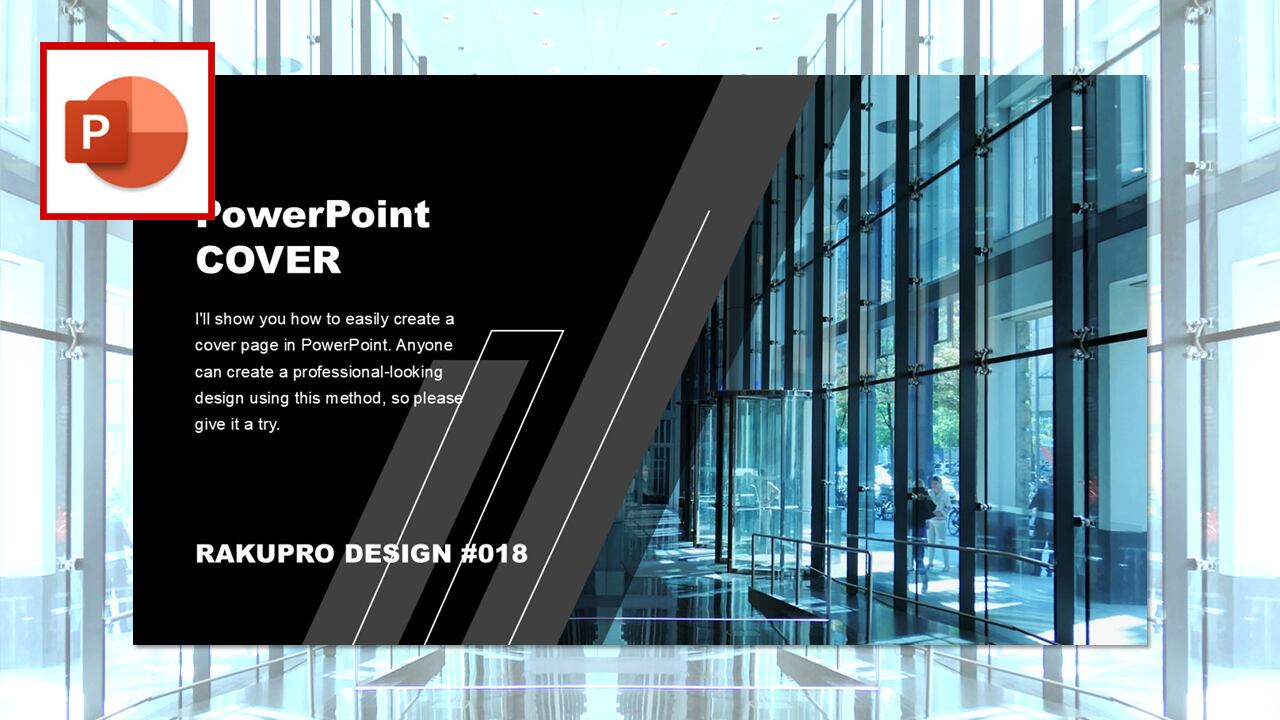 P

PowerPoint
COVER

I'll show you how to easily create a cover page in PowerPoint. Anyone can create a professional-looking design using this method, so please give it a try.

RAKUPRO DESIGN #018